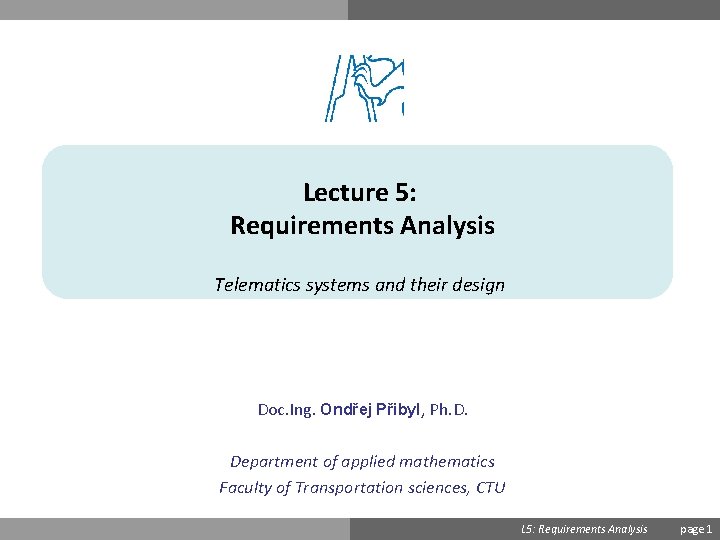 Lecture 5:
Requirements Analysis

Telematics systems and their design

Doc.Ing. Ondřej Přibyl, Ph.D.

Department of applied mathematics
Faculty of Transportation sciences, CTU

L5: Requirements Analysis page 1